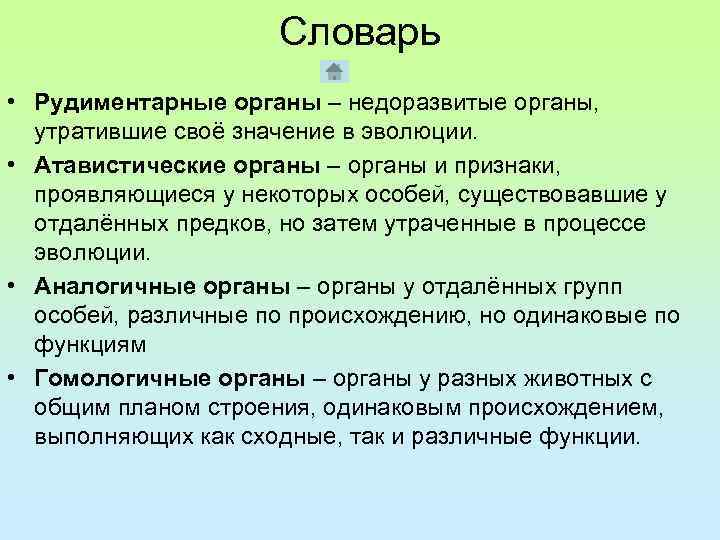 Словарь

• Рудиментарные органы – недоразвитые органы, утратившие своё значение в эволюции.
• Атавистические органы – органы и признаки, проявляющиеся у некоторых особей, существовавшие у отдалённых предков, но затем утраченные в процессе эволюции.
• Аналогичные органы – органы у отдалённых групп особей, различные по происхождению, но одинаковые по функциям
• Гомологичные органы – органы у разных животных с общим планом строения, одинаковым происхождением, выполняющих как сходные, так и различные функции.